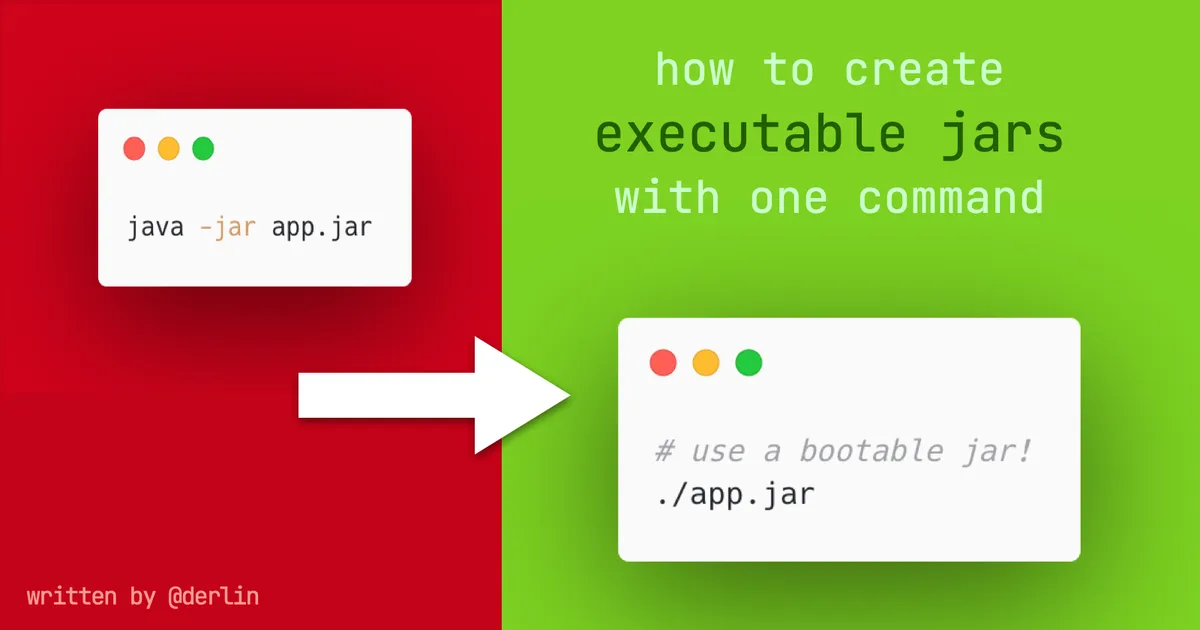 java -jar app.jar

how to create
executable jars
with one command

# use a bootable jar!
./app.jar

written by @derlin